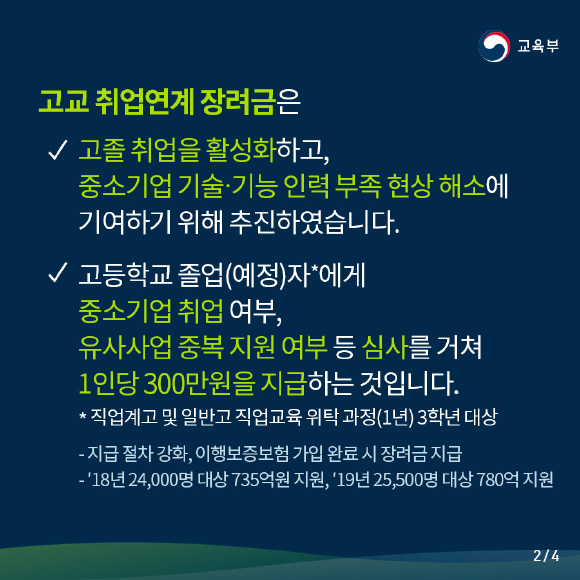 교육부

고교 취업연계 장려금은

✓ 고졸 취업을 활성화하고, 중소기업 기술·기능 인력 부족 현상 해소에 기여하기 위해 추진하였습니다.

✓ 고등학교 졸업(예정)자*에게 중소기업 취업 여부, 유사사업 중복 지원 여부 등 심사를 거쳐 1인당 300만원을 지급하는 것입니다.

* 직업계고 및 일반고 직업교육 위탁 과정(1년) 3학년 대상

- 지급 절차 강화, 이행보증보험 가입 완료 시 장려금 지급
- '18년 24,000명 대상 735억원 지원, '19년 25,500명 대상 780억 지원

2 / 4